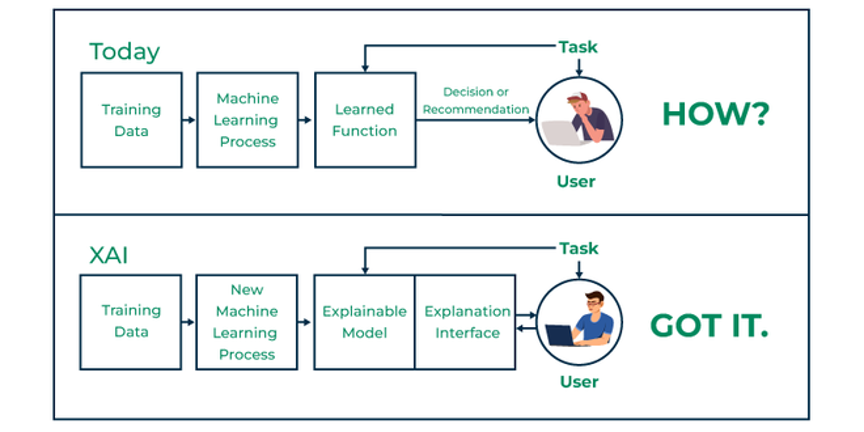 Today

Task

Training Data

Machine Learning Process

Learned Function

Decision or Recommendation

User

HOW?

XAI

Task

Training Data

New Machine Learning Process

Explainable Model

Explanation Interface

User

GOT IT.